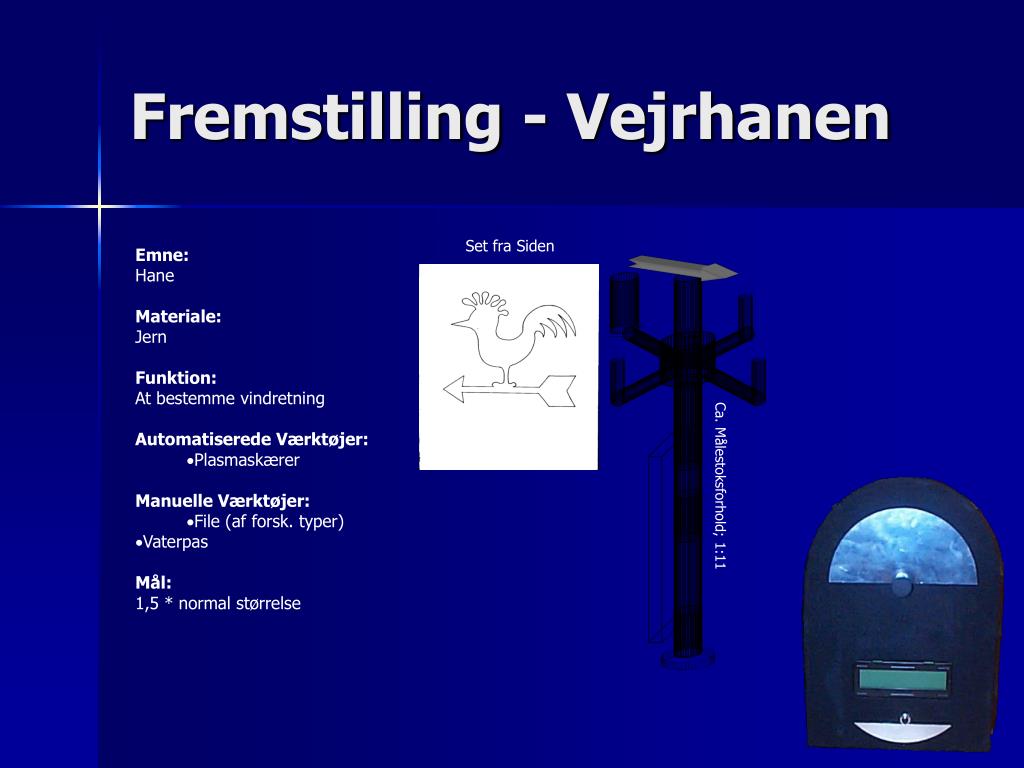 Fremstilling - Vejrhanen

Emne:
Hane

Materiale:
Jern

Funktion:
At bestemme vindretning

Automatiserede Værktøjer:
•Plasmaskærer

Manuelle Værktøjer:
•File (af forsk. typer)
•Vaterpas

Mål:
1,5 * normal størrelse

Set fra Siden

Ca. Målestoksforhold; 1:11